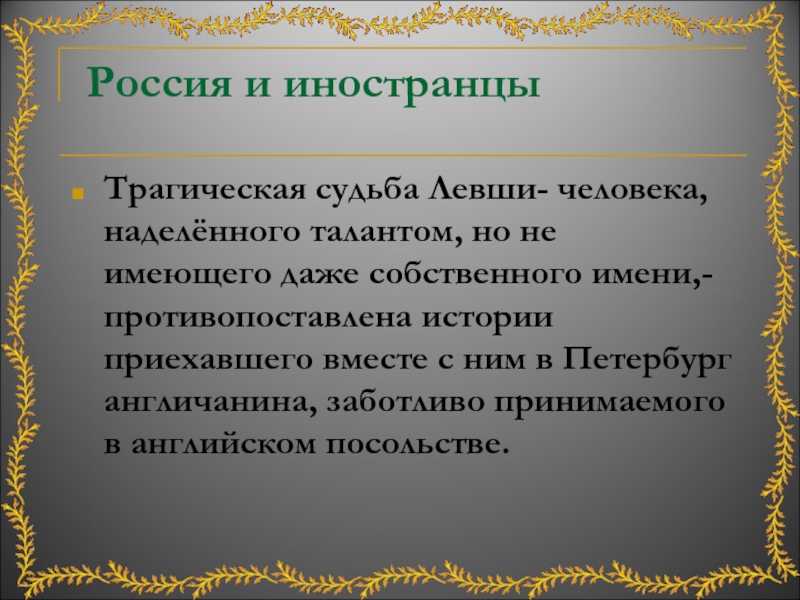 Россия и иностранцы

Трагическая судьба Левши- человека, наделённого талантом, но не имеющего даже собственного имени,- противопоставлена истории приехавшего вместе с ним в Петербург англичанина, заботливо принимаемого в английском посольстве.